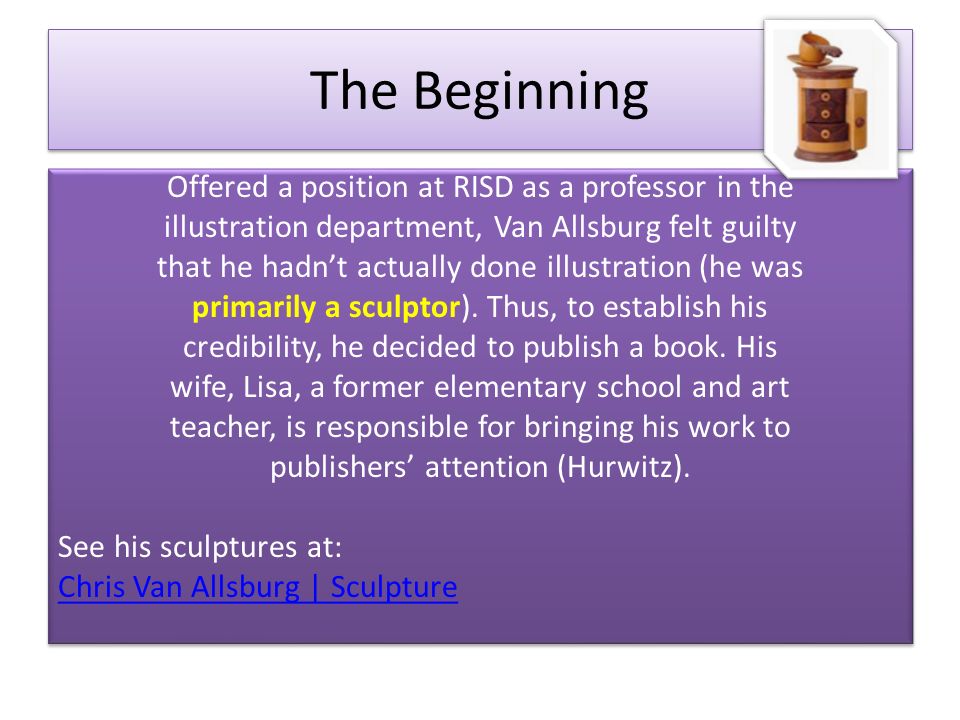 The Beginning

Offered a position at RISD as a professor in the illustration department, Van Allsburg felt guilty that he hadn't actually done illustration (he was primarily a sculptor). Thus, to establish his credibility, he decided to publish a book. His wife, Lisa, a former elementary school and art teacher, is responsible for bringing his work to publishers' attention (Hurwitz).

See his sculptures at:
Chris Van Allsburg | Sculpture